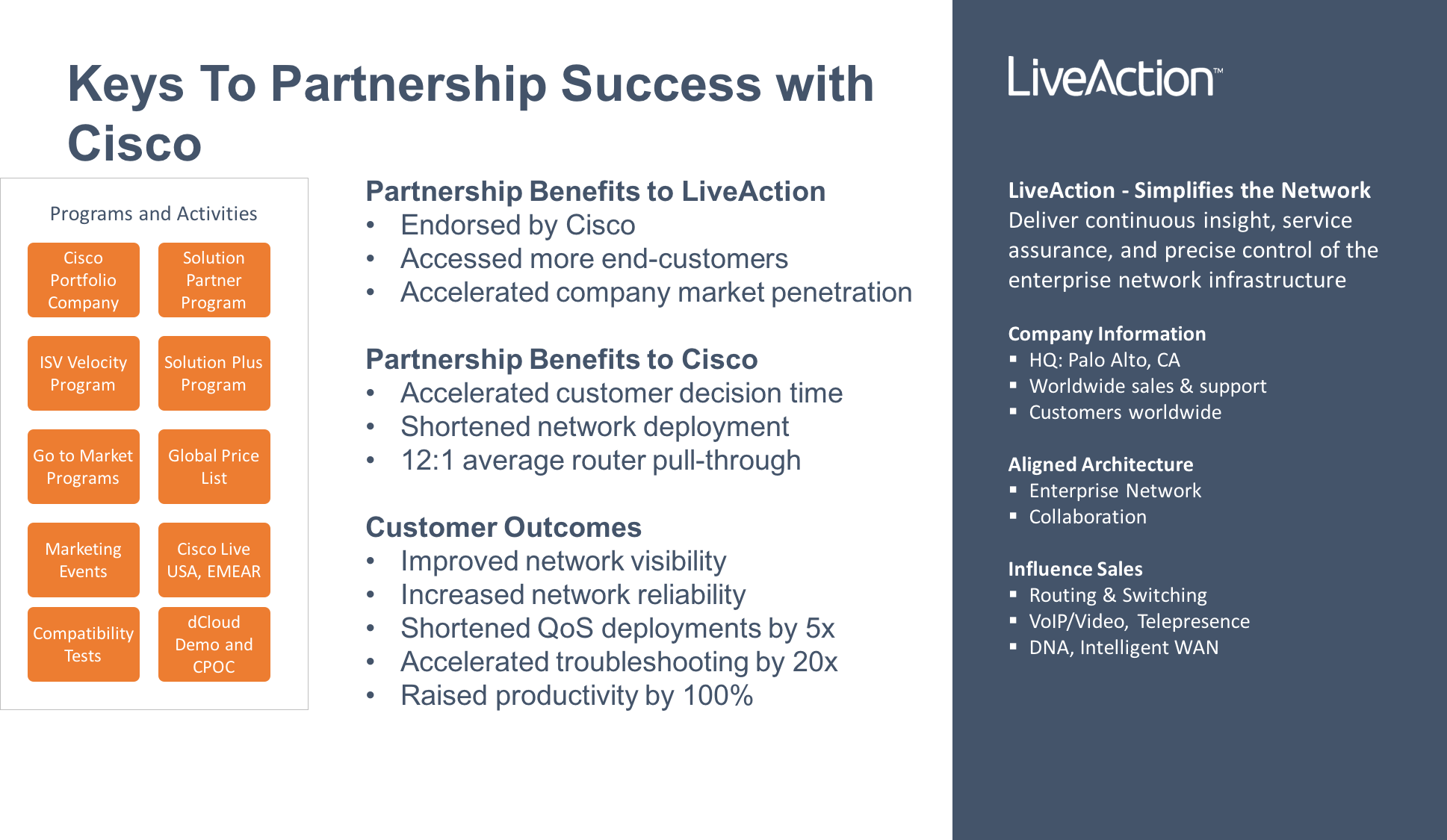 Keys To Partnership Success with Cisco

Programs and Activities

Cisco Portfolio Company

Solution Partner Program

ISV Velocity Program

Solution Plus Program

Go to Market Programs

Global Price List

Marketing Events

Cisco Live USA, EMEAR

Compatibility Tests

dCloud Demo and CPOC

Partnership Benefits to LiveAction
• Endorsed by Cisco
• Accessed more end-customers
• Accelerated company market penetration

Partnership Benefits to Cisco
• Accelerated customer decision time
• Shortened network deployment
• 12:1 average router pull-through

Customer Outcomes
• Improved network visibility
• Increased network reliability
• Shortened QoS deployments by 5x
• Accelerated troubleshooting by 20x
• Raised productivity by 100%

LiveAction™

LiveAction - Simplifies the Network
Deliver continuous insight, service assurance, and precise control of the enterprise network infrastructure

Company Information
• HQ: Palo Alto, CA
• Worldwide sales & support
• Customers worldwide

Aligned Architecture
• Enterprise Network
• Collaboration

Influence Sales
• Routing & Switching
• VoIP/Video, Telepresence
• DNA, Intelligent WAN